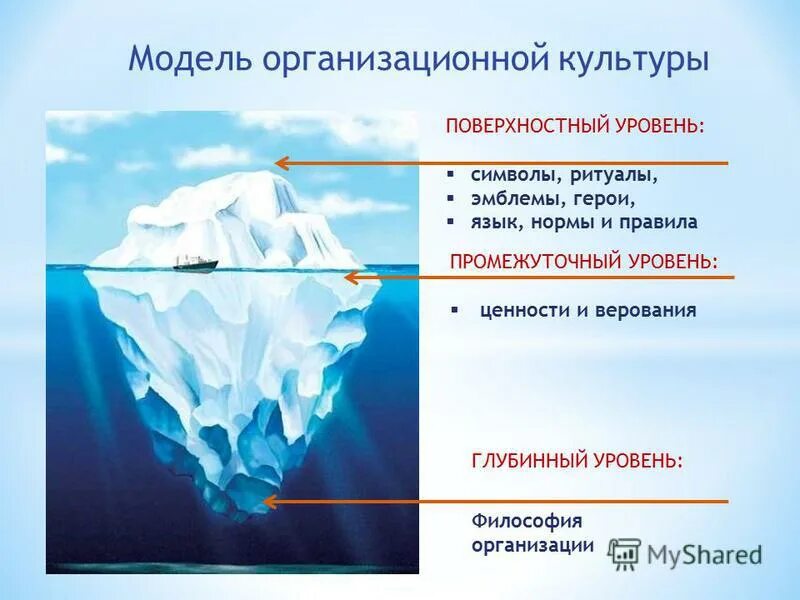 Модель организационной культуры

ПОВЕРХНОСТНЫЙ УРОВЕНЬ:

▪ символы, ритуалы,
▪ эмблемы, герои,
▪ язык, нормы и правила

ПРОМЕЖУТОЧНЫЙ УРОВЕНЬ:

▪ ценности и верования

ГЛУБИННЫЙ УРОВЕНЬ:

Философия организации

MyShared